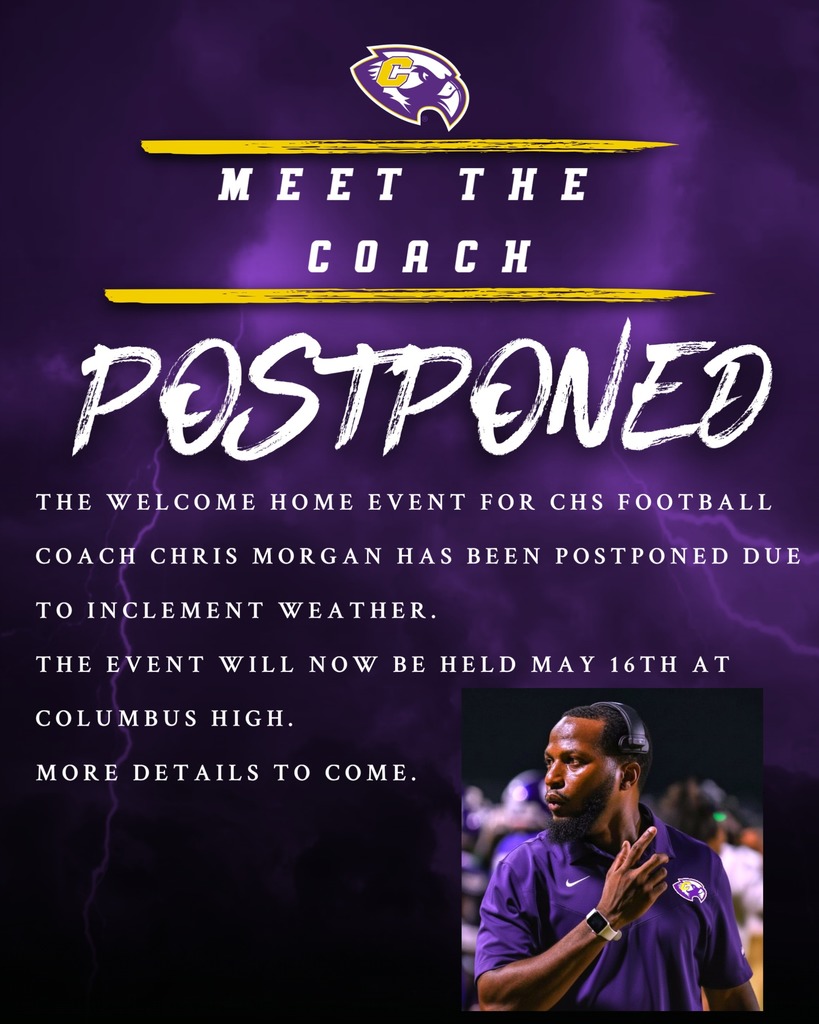 C

MEET THE COACH

POSTPONED

THE WELCOME HOME EVENT FOR CHS FOOTBALL COACH CHRIS MORGAN HAS BEEN POSTPONED DUE TO INCLEMENT WEATHER.

THE EVENT WILL NOW BE HELD MAY 16TH AT COLUMBUS HIGH.

MORE DETAILS TO COME.